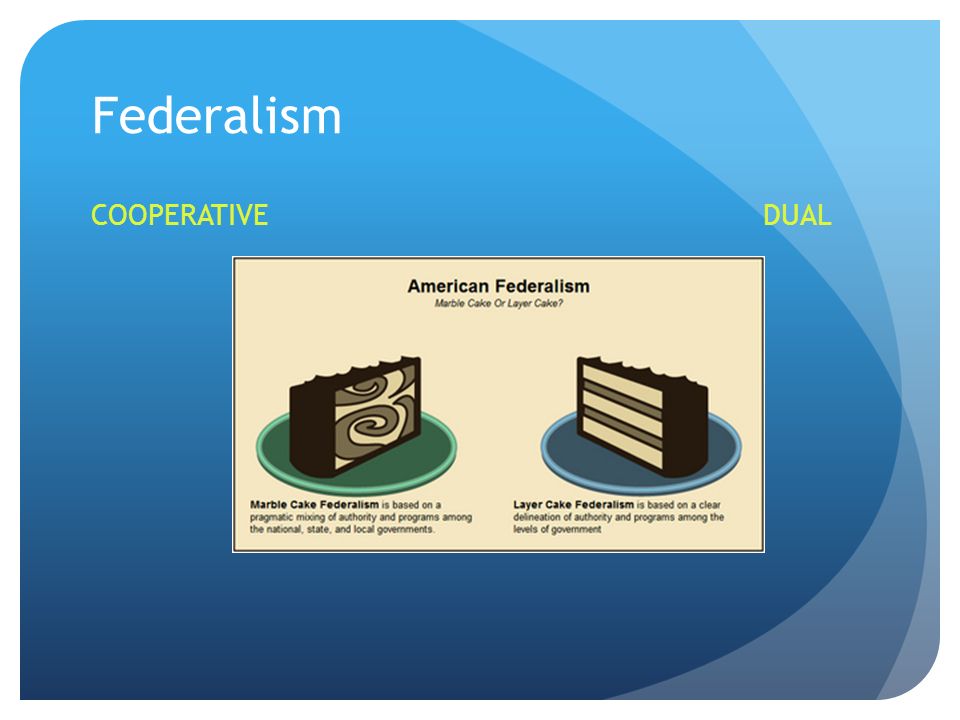 Federalism

COOPERATIVE

DUAL

American Federalism
Marble Cake Or Layer Cake?

Marble Cake Federalism is based on a pragmatic mixing of authority and programs among the national, state, and local governments.

Layer Cake Federalism is based on a clear delineation of authority and programs among the levels of government